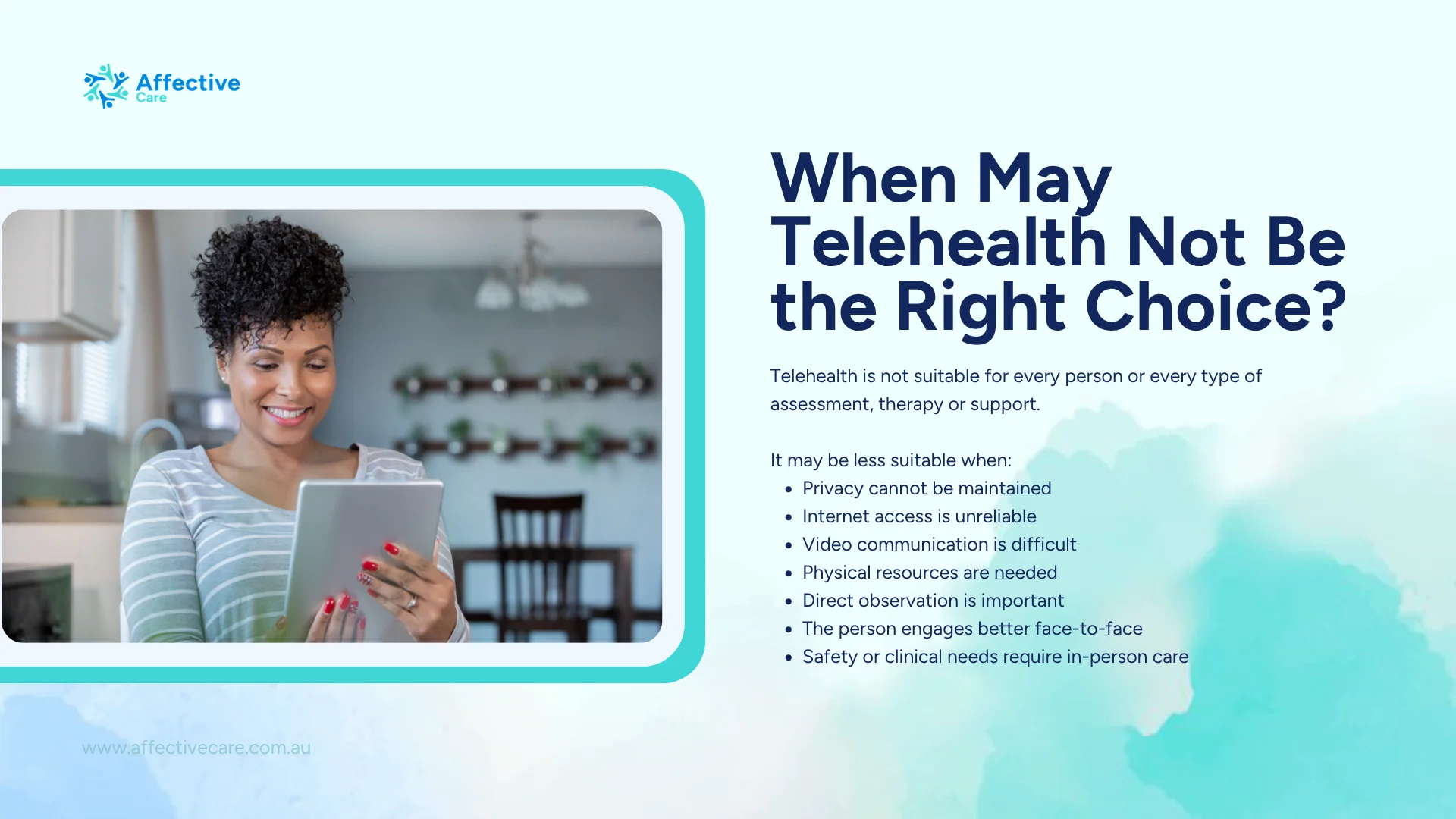 Affective
Care

When May Telehealth Not Be the Right Choice?

Telehealth is not suitable for every person or every type of assessment, therapy or support.

It may be less suitable when:
• Privacy cannot be maintained
• Internet access is unreliable
• Video communication is difficult
• Physical resources are needed
• Direct observation is important
• The person engages better face-to-face
• Safety or clinical needs require in-person care

www.affectivecare.com.au